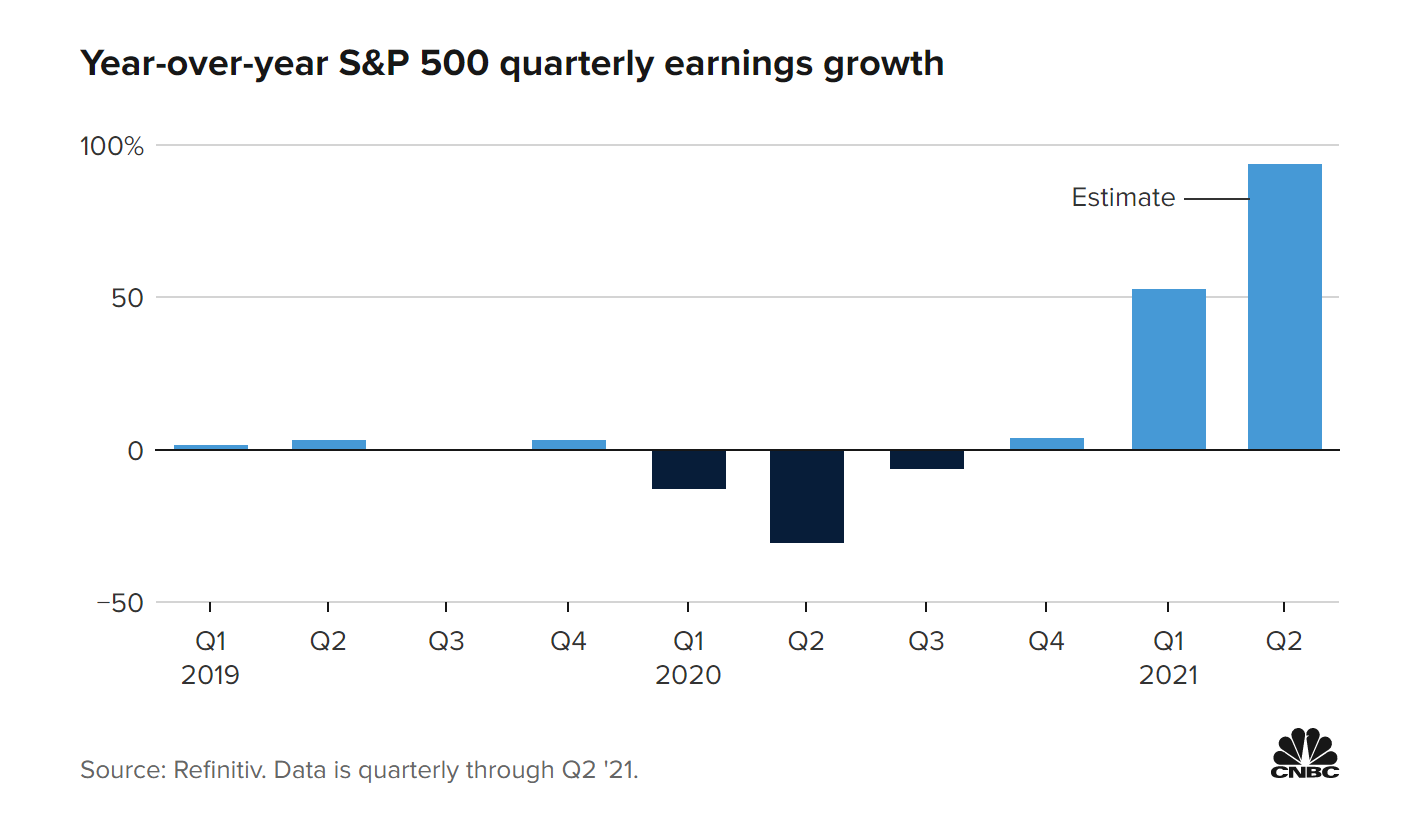 Year-over-year S&P 500 quarterly earnings growth

100%

50

0

−50

Estimate

Q1
2019

Q2

Q3

Q4

Q1
2020

Q2

Q3

Q4

Q1
2021

Q2

Source: Refinitiv. Data is quarterly through Q2 '21.

CNBC